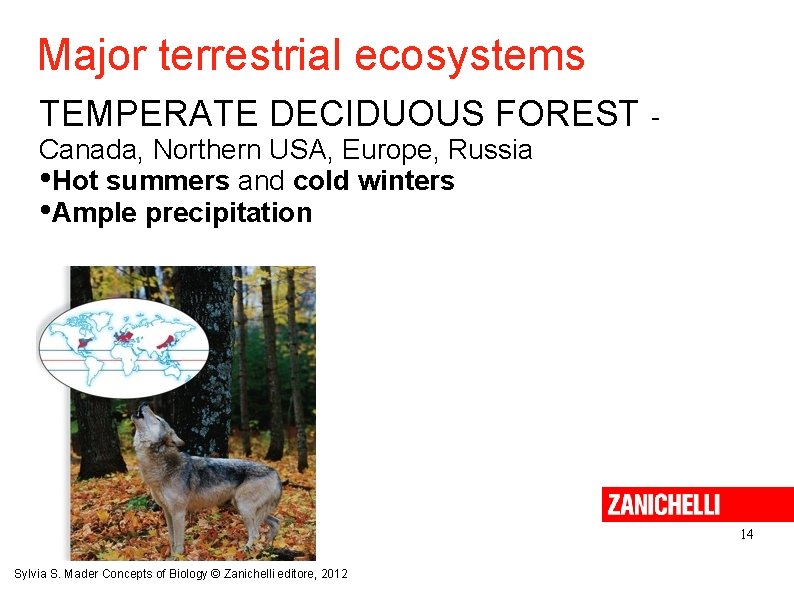 Major terrestrial ecosystems

TEMPERATE DECIDUOUS FOREST - Canada, Northern USA, Europe, Russia

•Hot summers and cold winters
•Ample precipitation

ZANICHELLI

14

Sylvia S. Mader Concepts of Biology © Zanichelli editore, 2012